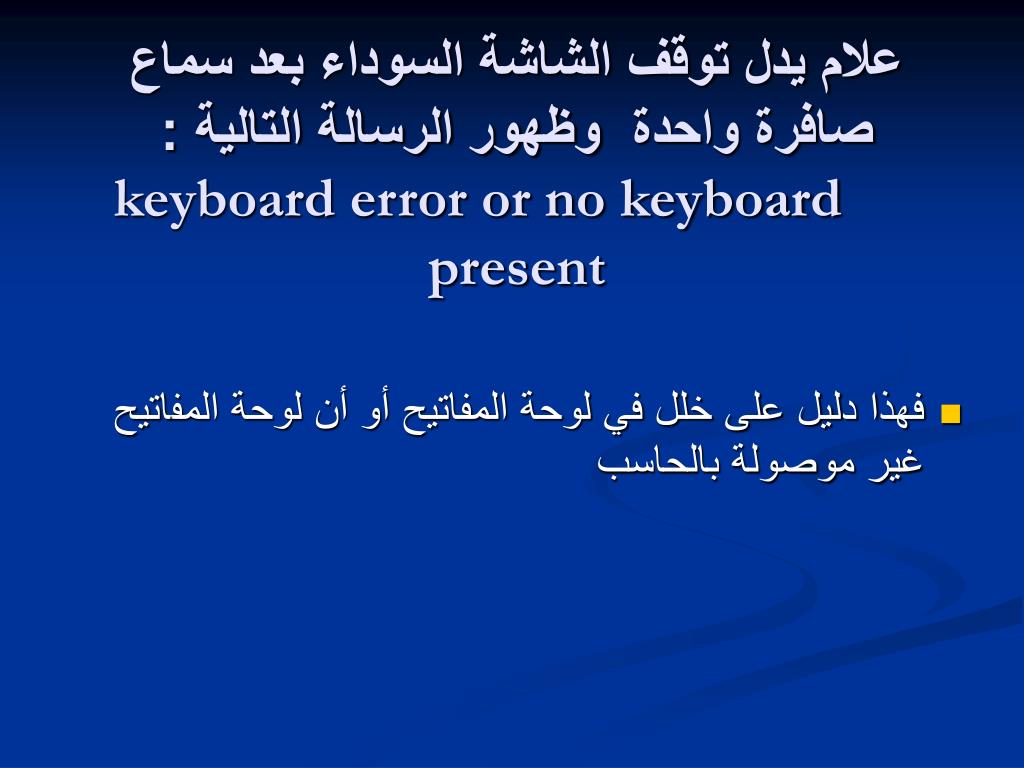 علام يدل توقف الشاشة السوداء بعد سماع صافرة واحدة وظهور الرسالة التالية :
keyboard error or no keyboard present

فهذا دليل على خلل في لوحة المفاتيح أو أن لوحة المفاتيح غير موصولة بالحاسب